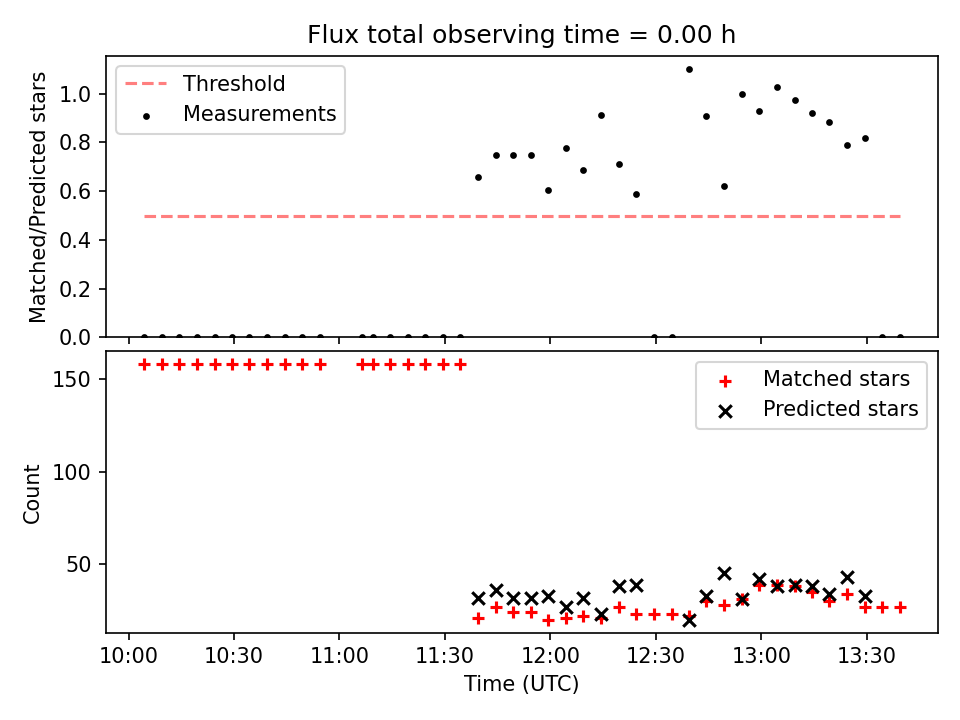 Flux total observing time = 0.00 h

Threshold
Measurements

Matched/Predicted stars

1.0
0.8
0.6
0.4
0.2
0.0

Matched stars
Predicted stars

Count

150
100
50

10:00
10:30
11:00
11:30
12:00
12:30
13:00
13:30

Time (UTC)